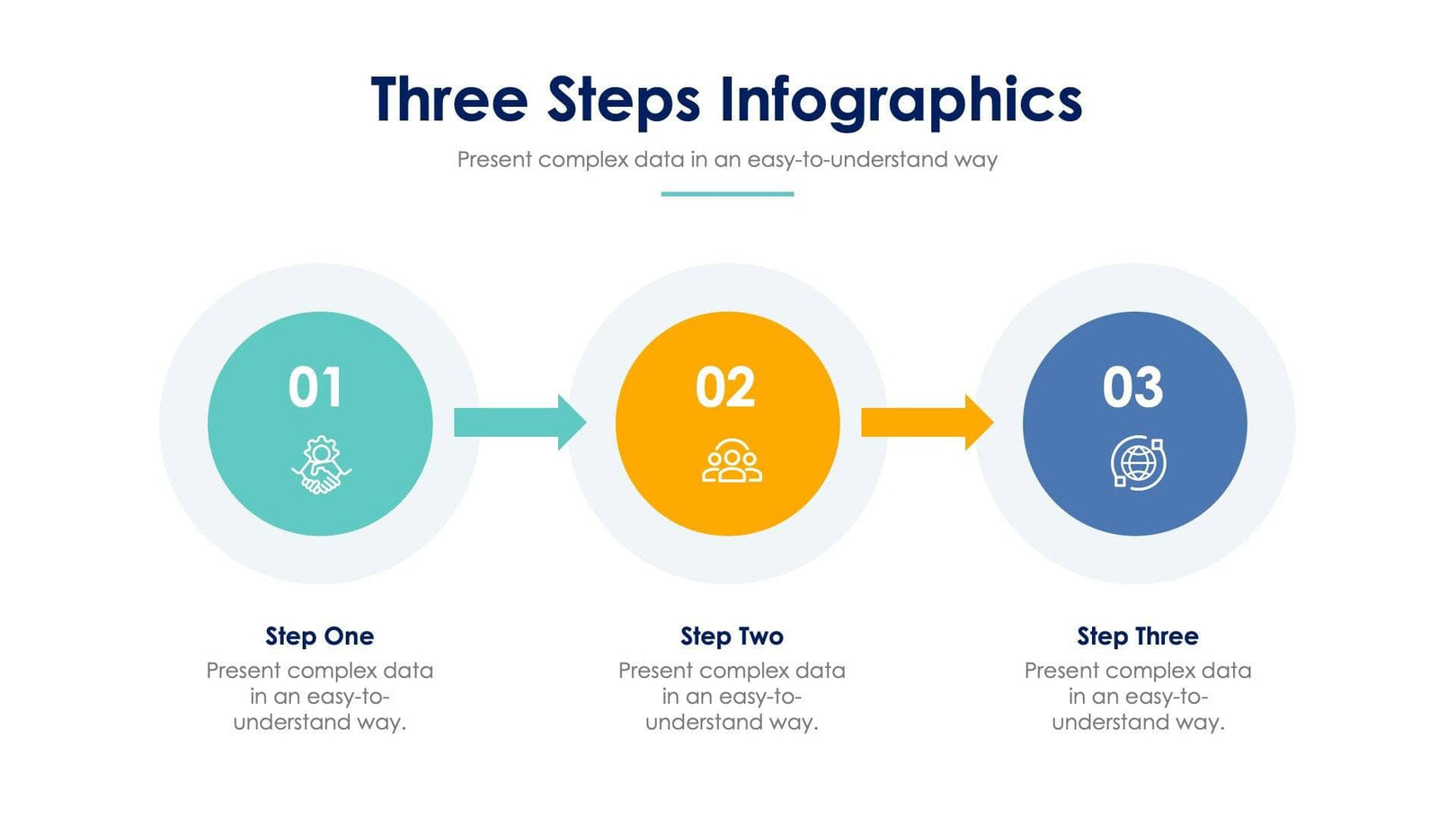 Three Steps Infographics

Present complex data in an easy-to-understand way

01

02

03

Step One

Present complex data in an easy-to-understand way.

Step Two

Present complex data in an easy-to-understand way.

Step Three

Present complex data in an easy-to-understand way.